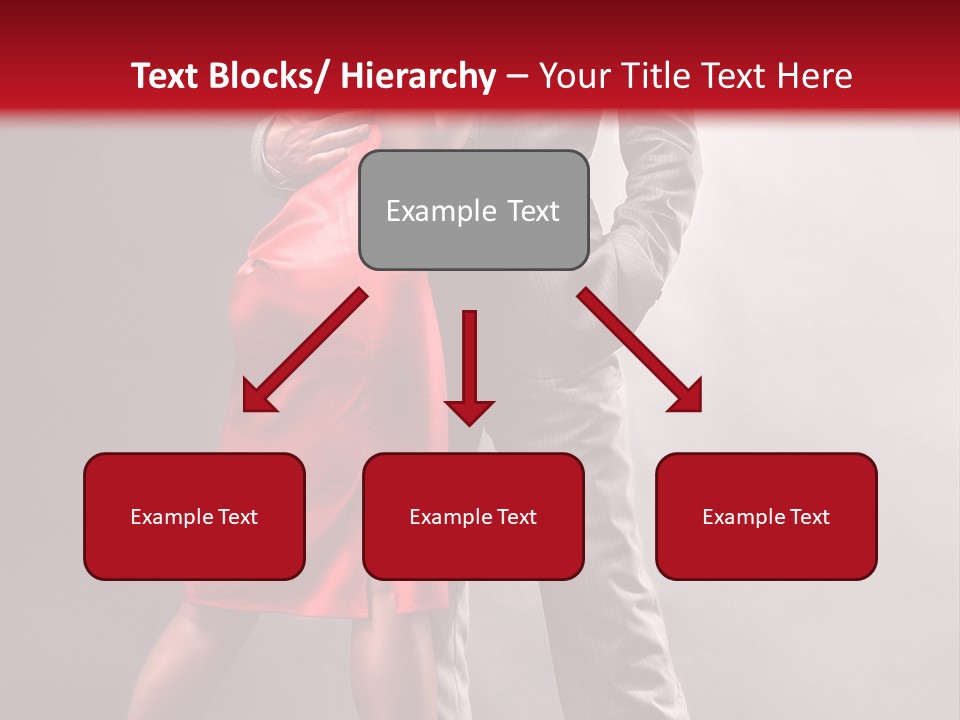 Text Blocks/ Hierarchy – Your Title Text Here

Example Text

Example Text

Example Text

Example Text